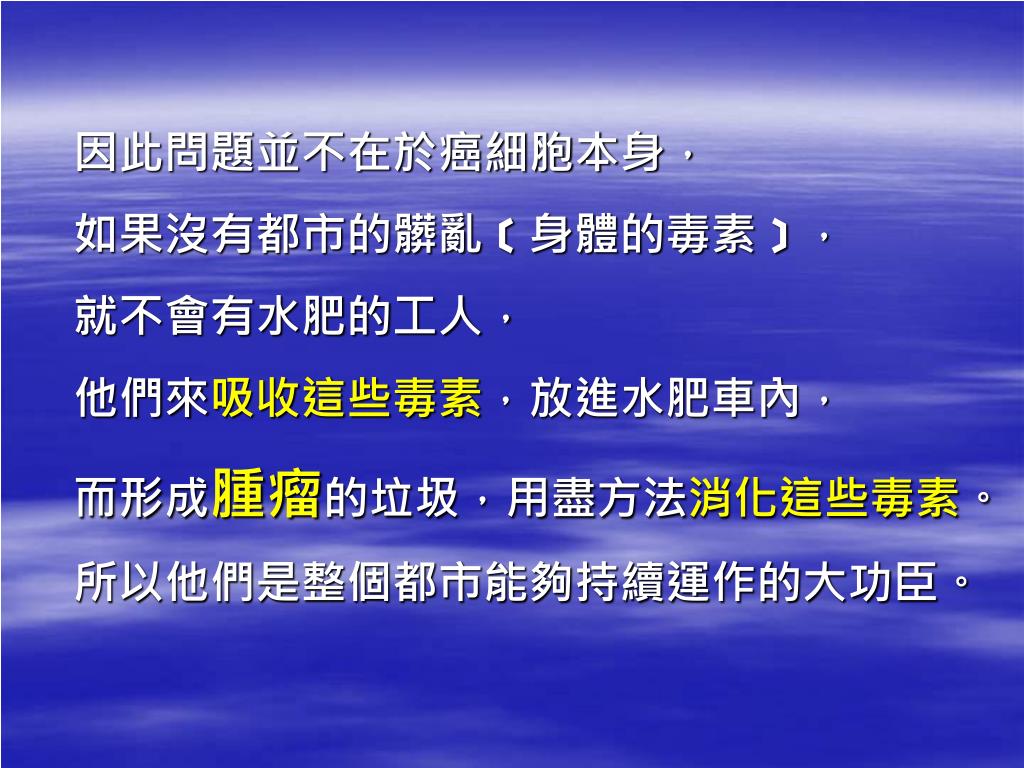 因此問題並不在於癌細胞本身，
如果沒有都市的髒亂﹝身體的毒素﹞，
就不會有水肥的工人，
他們來吸收這些毒素，放進水肥車內，
而形成腫瘤的垃圾，用盡方法消化這些毒素。
所以他們是整個都市能夠持續運作的大功臣。